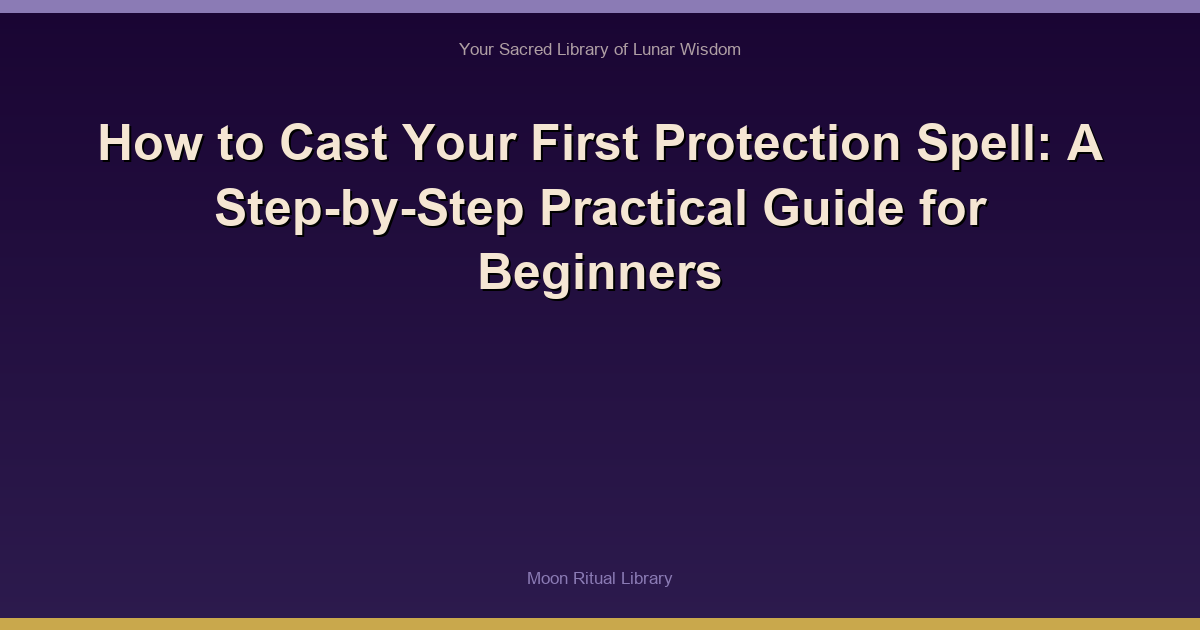 Your Sacred Library of Lunar Wisdom

How to Cast Your First Protection Spell: A Step-by-Step Practical Guide for Beginners

Moon Ritual Library